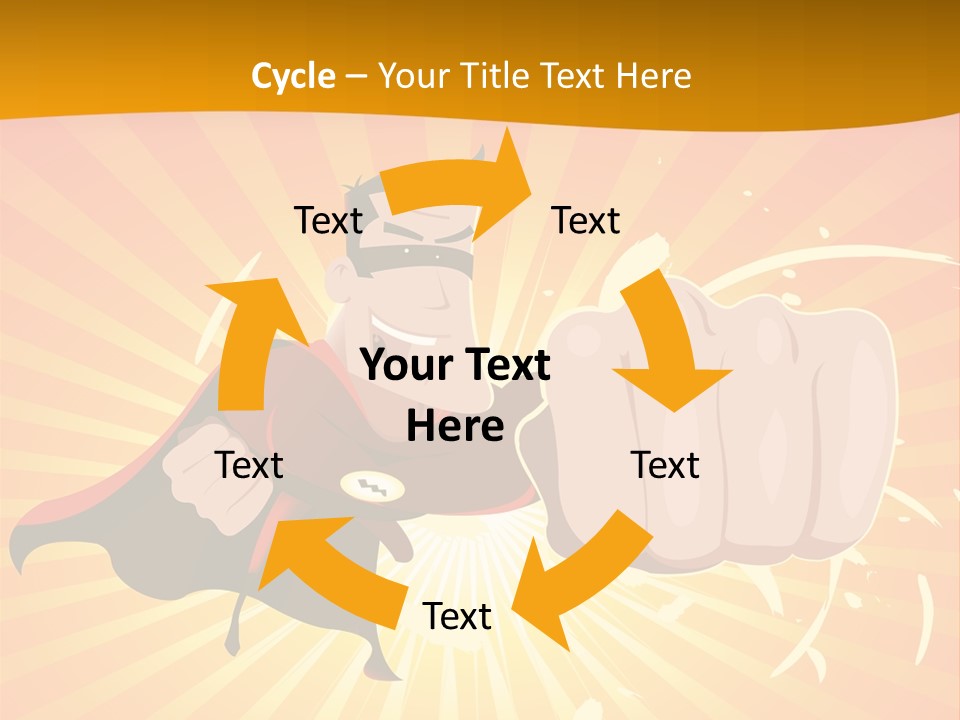 Cycle – Your Title Text Here

Text

Text

Your Text Here

Text

Text

Text